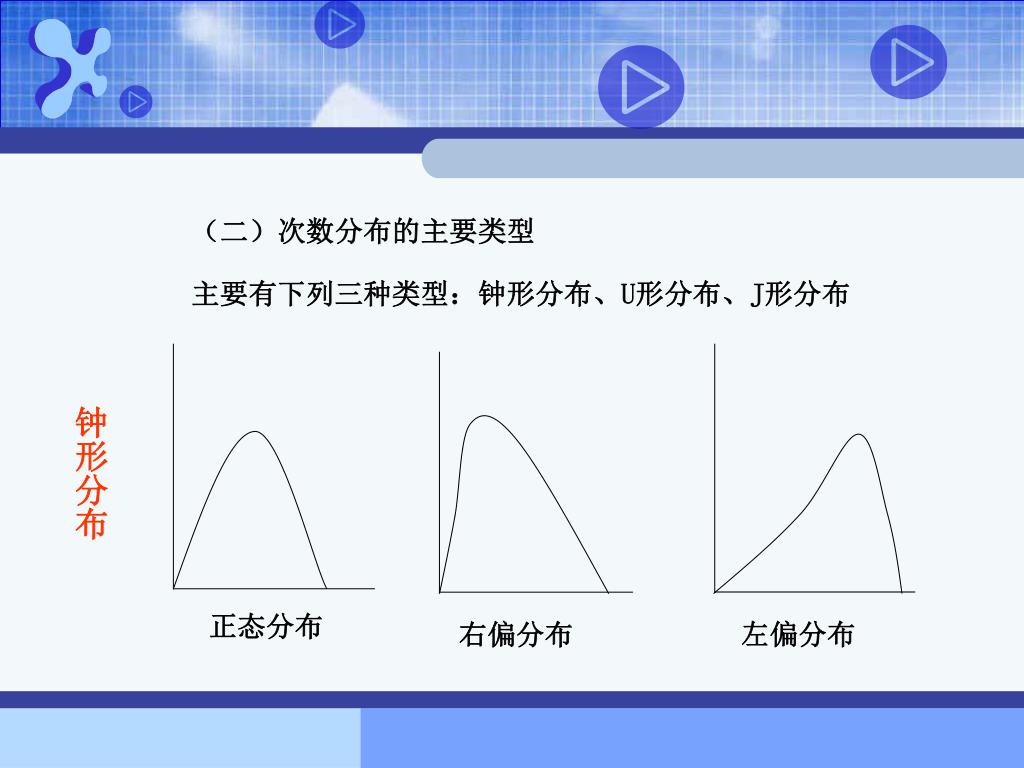 （二）次数分布的主要类型

主要有下列三种类型：钟形分布、U形分布、J形分布

钟形分布

正态分布

右偏分布

左偏分布